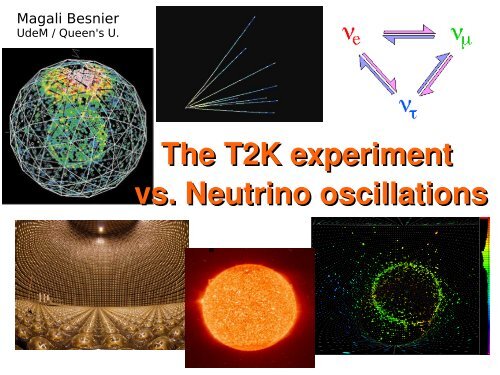 Magali Besnier
UdeM / Queen's U.

$\nu_e$ $\nu_\mu$ $\nu_\tau$

The T2K experiment
vs. Neutrino oscillations